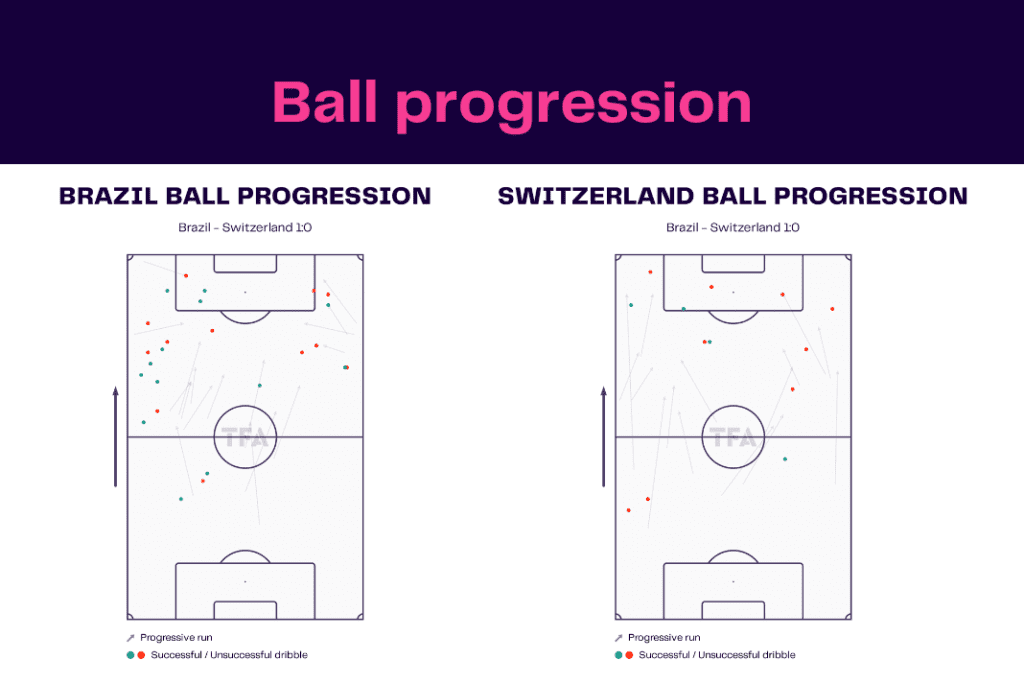 Ball progression

BRAZIL BALL PROGRESSION

Brazil - Switzerland 1:0

TFA

Progressive run

Successful / Unsuccessful dribble

SWITZERLAND BALL PROGRESSION

Brazil - Switzerland 1:0

TFA

Progressive run

Successful / Unsuccessful dribble